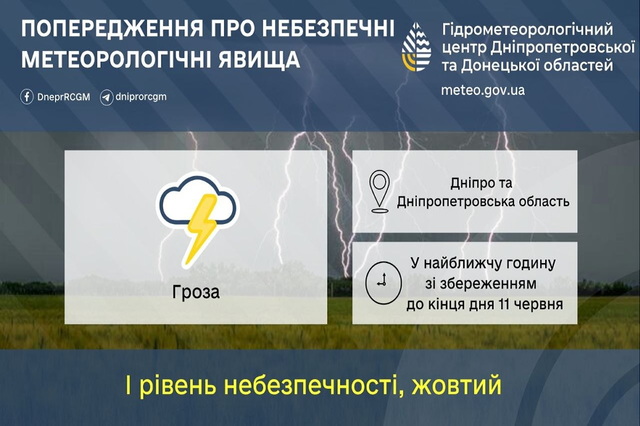 ПОПЕРЕДЖЕННЯ ПРО НЕБЕЗПЕЧНІ МЕТЕОРОЛОГІЧНІ ЯВИЩА

DneprRCGM dniprorcgm

Гідрометеорологічний центр Дніпропетровської та Донецької областей

meteo.gov.ua

Гроза

Дніпро та Дніпропетровська область

У найближчу годину зі збереженням до кінця дня 11 червня

І рівень небезпечності, жовтий